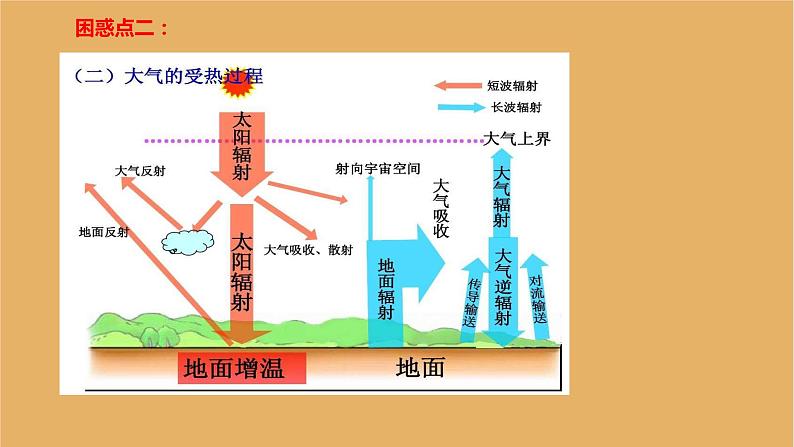 困惑点二：

（二）大气的受热过程

短波辐射
长波辐射

大气上界

太阳辐射

大气反射

地面反射

太阳辐射

大气吸收、散射

射向宇宙空间

大气吸收

地面辐射

大气辐射

大气逆辐射

传导输送

对流输送

地面增温

地面